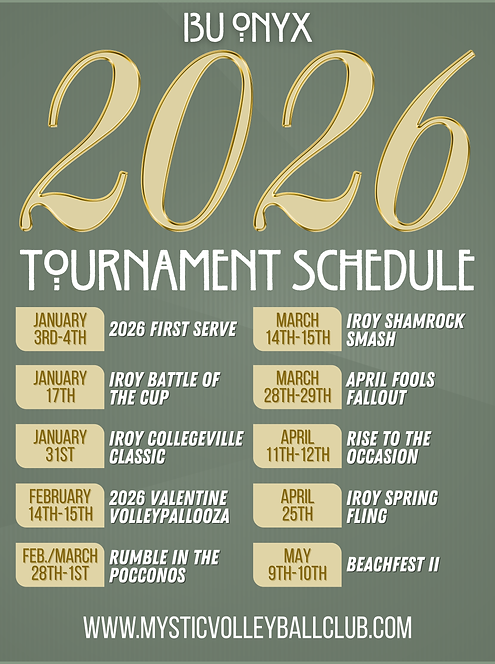 13U ONYX

2026

TOURNAMENT SCHEDULE

JANUARY 3RD-4TH 2026 FIRST SERVE

JANUARY 17TH IROY BATTLE OF THE CUP

JANUARY 31ST IROY COLLEGEVILLE CLASSIC

FEBRUARY 14TH-15TH 2026 VALENTINE VOLLEYPALLOOZA

FEB./MARCH 28TH-1ST RUMBLE IN THE POCCONOS

MARCH 14TH-15TH IROY SHAMROCK SMASH

MARCH 28TH-29TH APRIL FOOLS FALLOUT

APRIL 11TH-12TH RISE TO THE OCCASION

APRIL 25TH IROY SPRING FLING

MAY 9TH-10TH BEACHFEST II

WWW.MYSTICVOLLEYBALLCLUB.COM